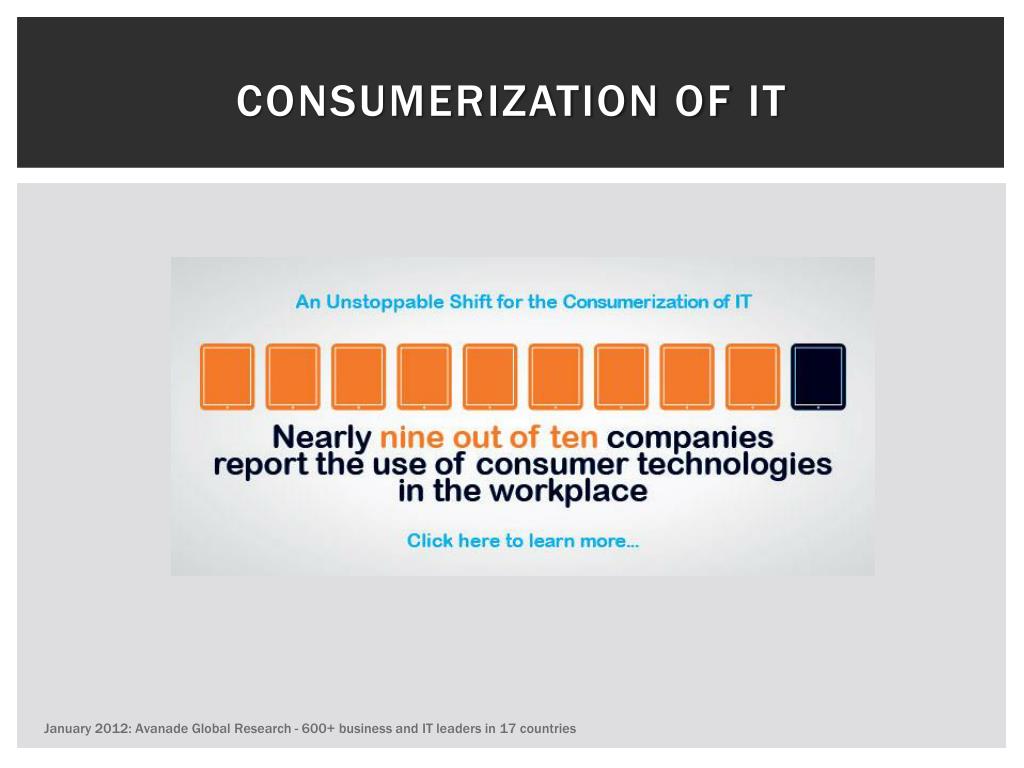 CONSUMERIZATION OF IT

An Unstoppable Shift for the Consumerization of IT

Nearly nine out of ten companies report the use of consumer technologies in the workplace

Click here to learn more...

January 2012: Avanade Global Research - 600+ business and IT leaders in 17 countries